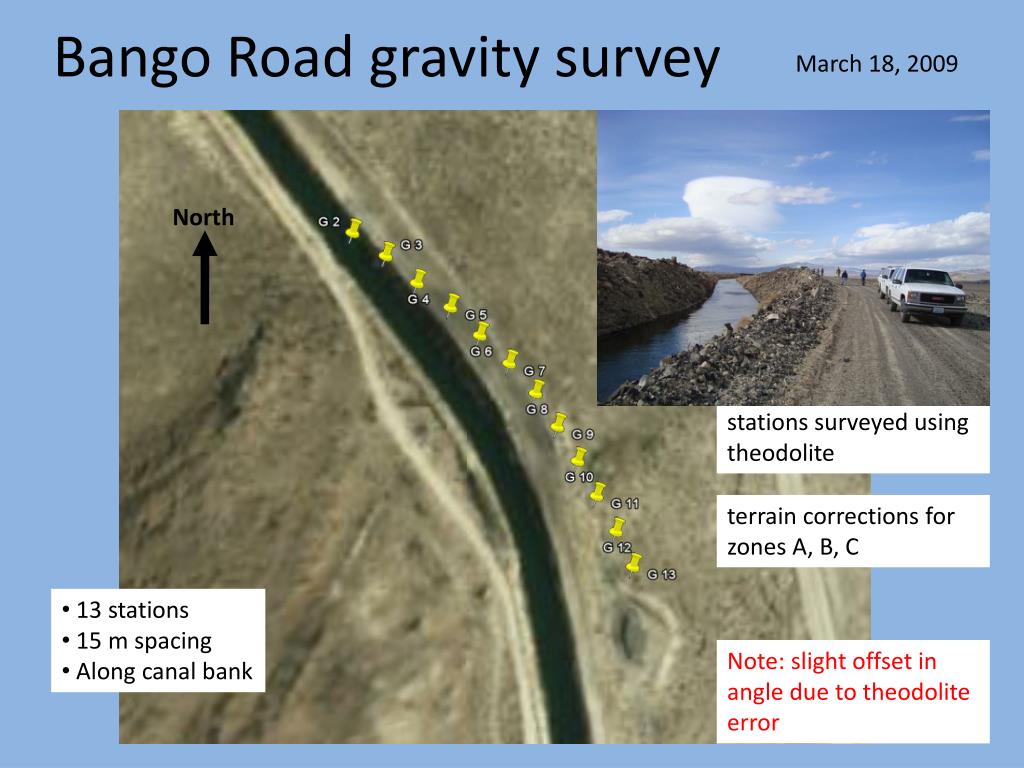 Bango Road gravity survey

March 18, 2009

North

G 2
G 3
G 4
G 5
G 6
G 7
G 8
G 9
G 10
G 11
G 12
G 13

stations surveyed using theodolite

terrain corrections for zones A, B, C

• 13 stations
• 15 m spacing
• Along canal bank

Note: slight offset in angle due to theodolite error